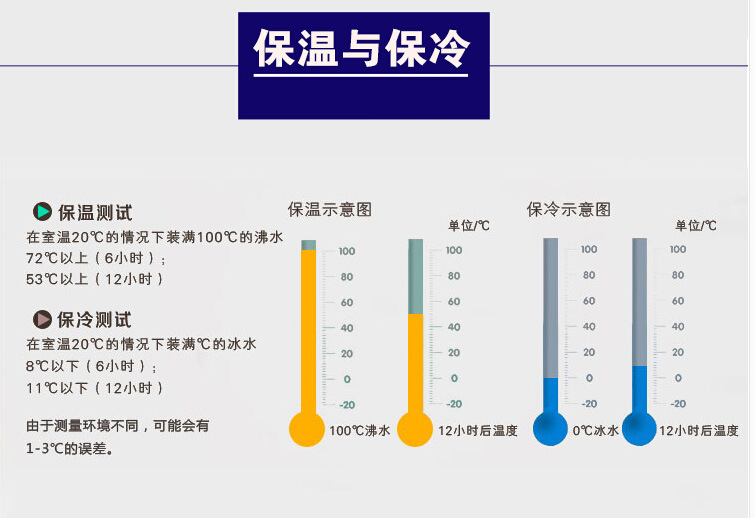 保温与保冷

保温测试
在室温20℃的情况下装满100℃的沸水
72℃以上（6小时）;
53℃以上（12小时）

保冷测试
在室温20℃的情况下装满℃的冰水
8℃以下（6小时）;
11℃以下（12小时）

由于测量环境不同，可能会有1-3℃的误差。

保温示意图
单位/℃
100
80
60
40
20
0
-20
100℃沸水
100
80
60
40
20
0
-20
12小时后温度

保冷示意图
单位/℃
100
80
60
40
20
0
-20
0℃冰水
100
80
60
40
20
0
-20
12小时后温度